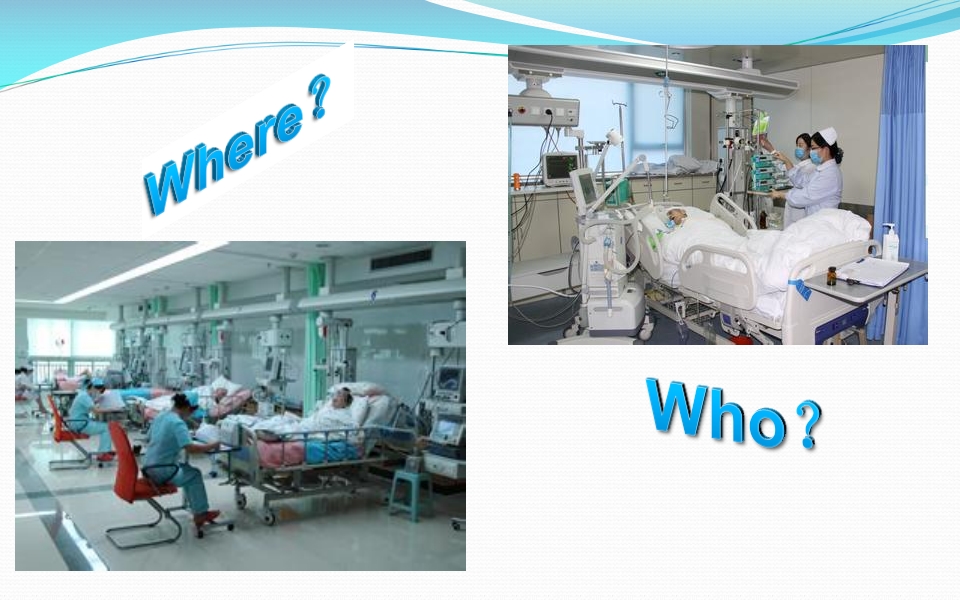 Where?

Who?